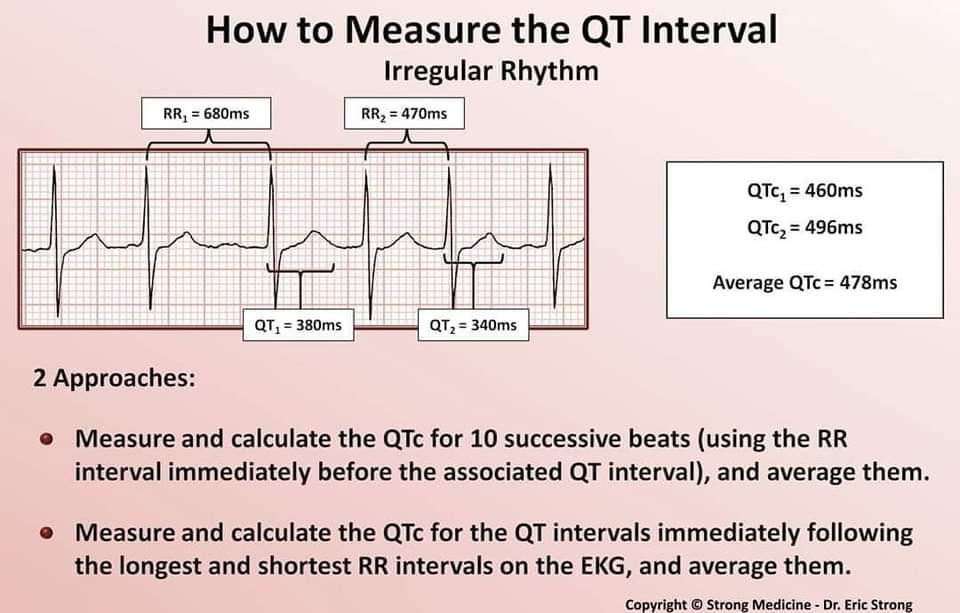 How to Measure the QT Interval

Irregular Rhythm

$RR_1$ = 680ms

$RR_2$ = 470ms

$QT_1$ = 380ms

$QT_2$ = 340ms

$QTc_1$ = 460ms

$QTc_2$ = 496ms

Average QTc = 478ms

2 Approaches:

• Measure and calculate the QTc for 10 successive beats (using the RR interval immediately before the associated QT interval), and average them.

• Measure and calculate the QTc for the QT intervals immediately following the longest and shortest RR intervals on the EKG, and average them.

Copyright © Strong Medicine - Dr. Eric Strong